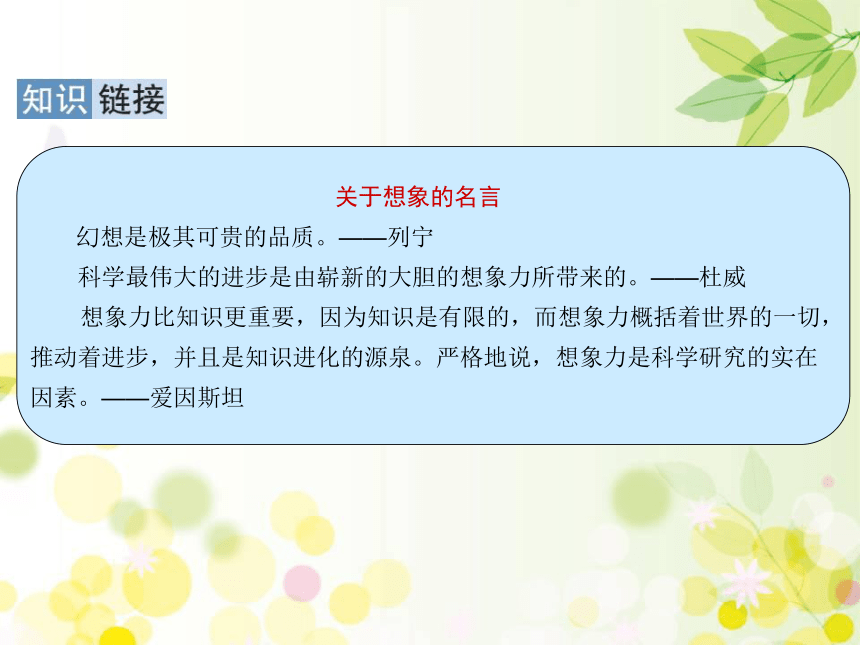 知识链接

关于想象的名言

幻想是极其可贵的品质。——列宁

科学最伟大的进步是由崭新的大胆的想象力所带来的。——杜威

想象力比知识更重要，因为知识是有限的，而想象力概括着世界的一切，推动着进步，并且是知识进化的源泉。严格地说，想象力是科学研究的实在因素。——爱因斯坦